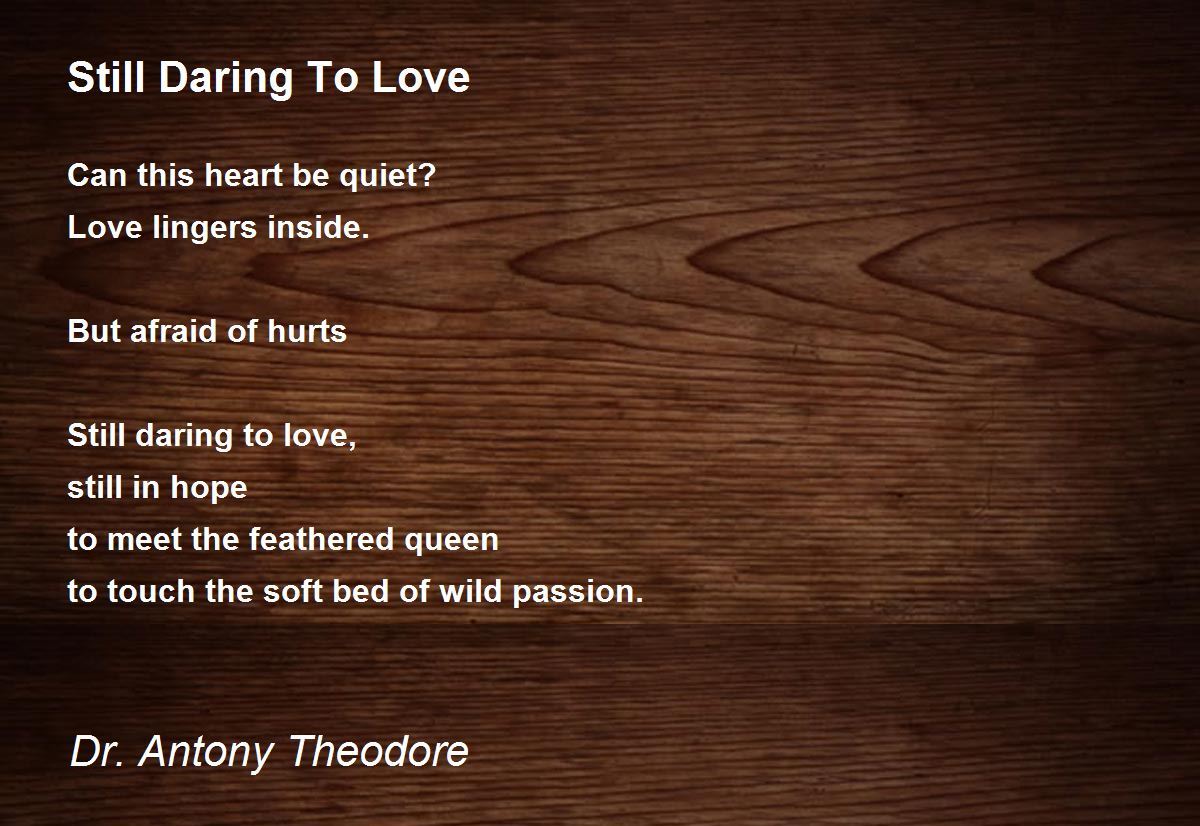 Still Daring To Love

Can this heart be quiet?
Love lingers inside.

But afraid of hurts

Still daring to love,
still in hope
to meet the feathered queen
to touch the soft bed of wild passion.

Dr. Antony Theodore